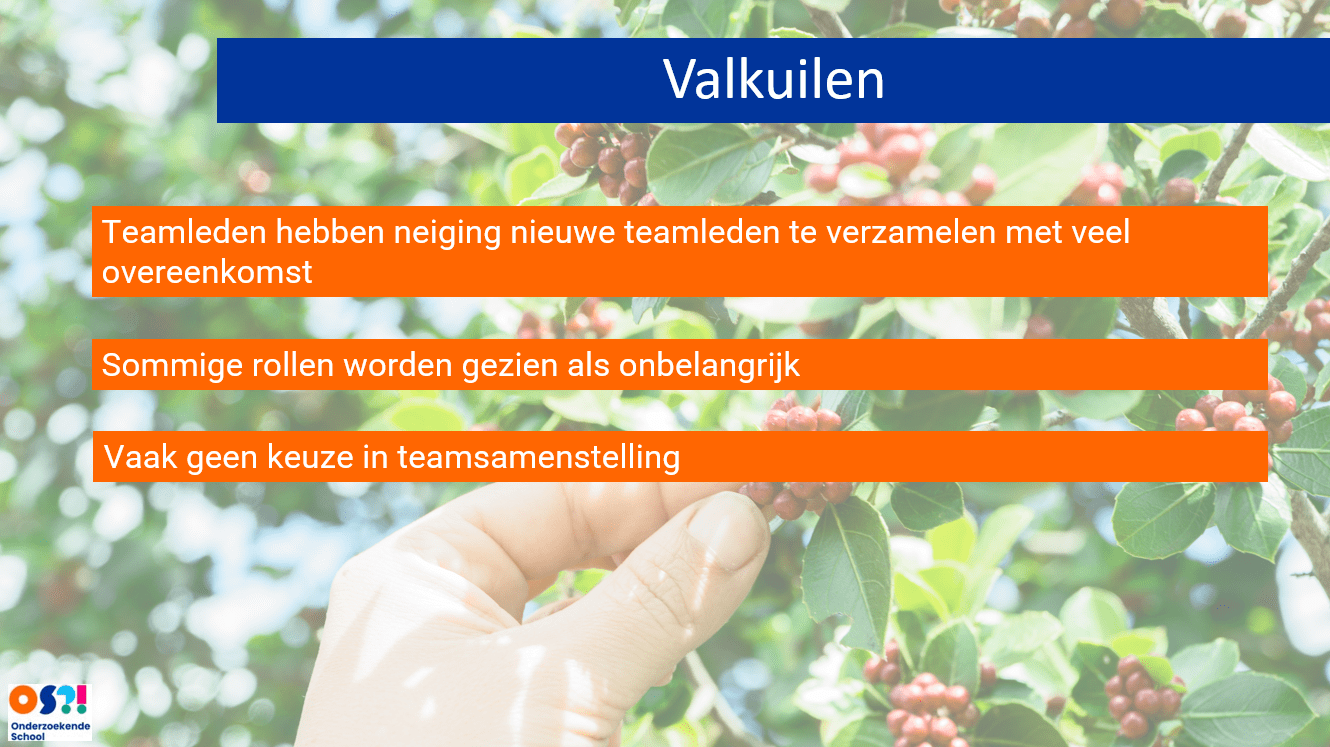 Valkuilen

Teamleden hebben neiging nieuwe teamleden te verzamelen met veel overeenkomst

Sommige rollen worden gezien als onbelangrijk

Vaak geen keuze in teamsamenstelling

OS?!
Onderzoekende School